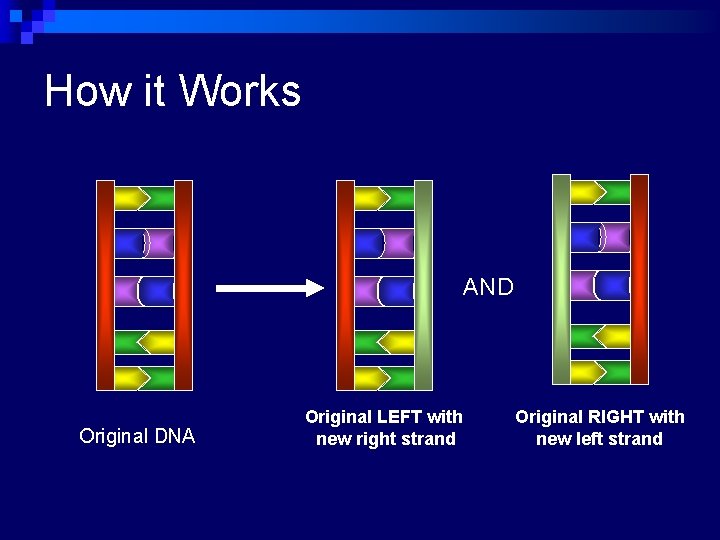 How it Works

AND

Original DNA

Original LEFT with new right strand

Original RIGHT with new left strand